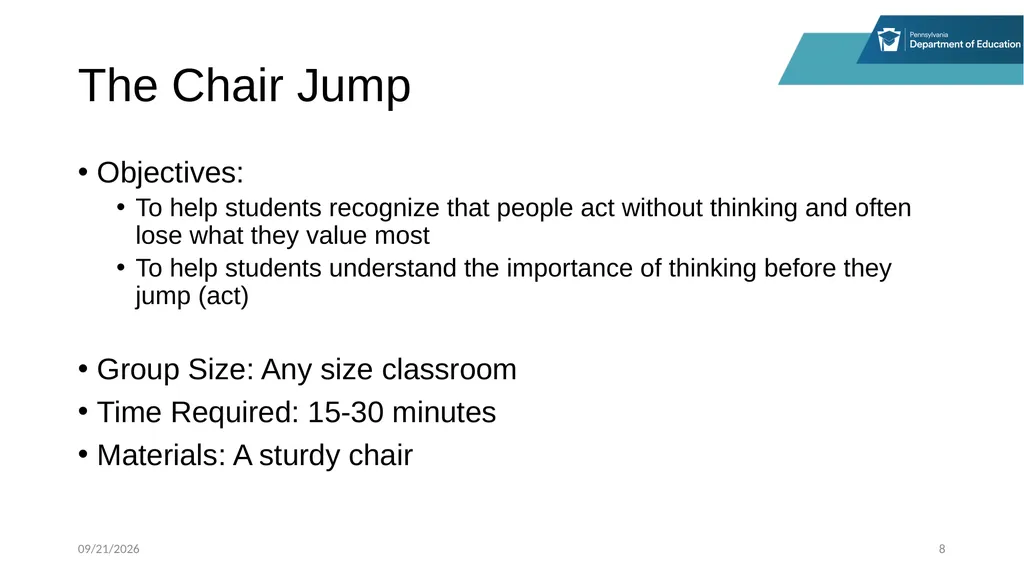 Pennsylvania
Department of Education

The Chair Jump

• Objectives:
• To help students recognize that people act without thinking and often lose what they value most
• To help students understand the importance of thinking before they jump (act)

• Group Size: Any size classroom
• Time Required: 15-30 minutes
• Materials: A sturdy chair

09/21/2026

8